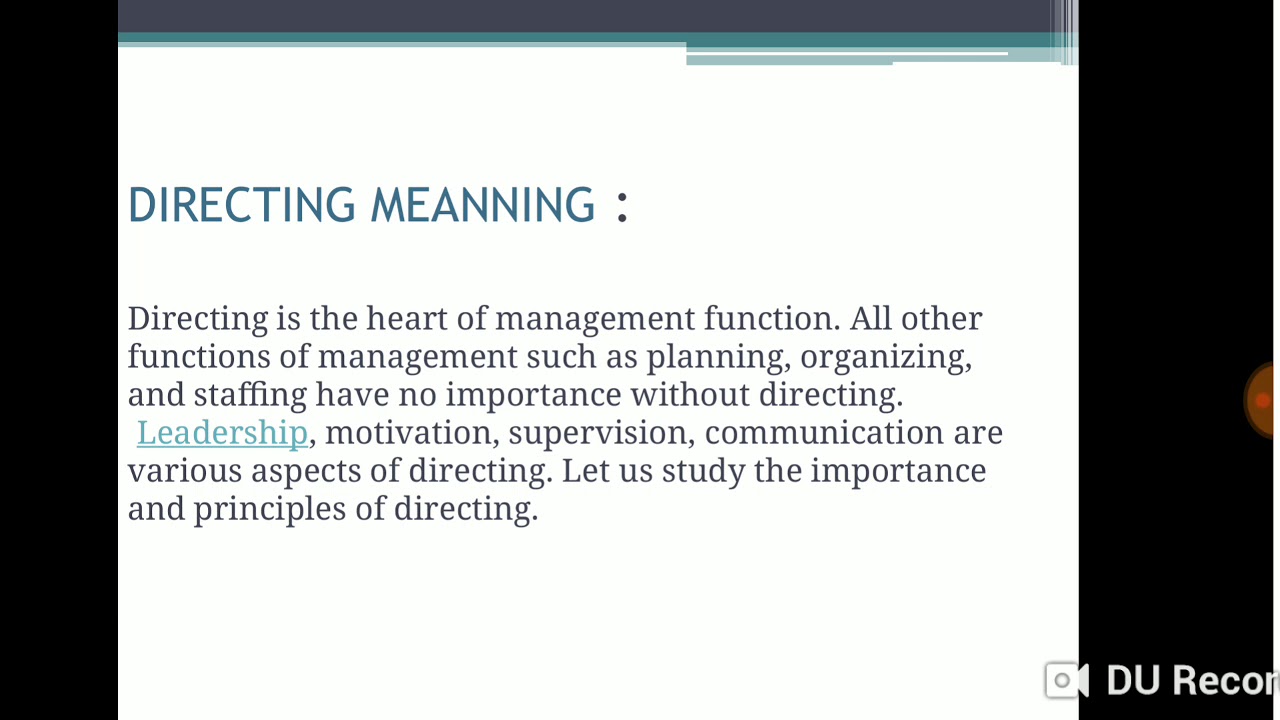 DIRECTING MEANNING :

Directing is the heart of management function. All other functions of management such as planning, organizing, and staffing have no importance without directing. Leadership, motivation, supervision, communication are various aspects of directing. Let us study the importance and principles of directing.

DU Recor